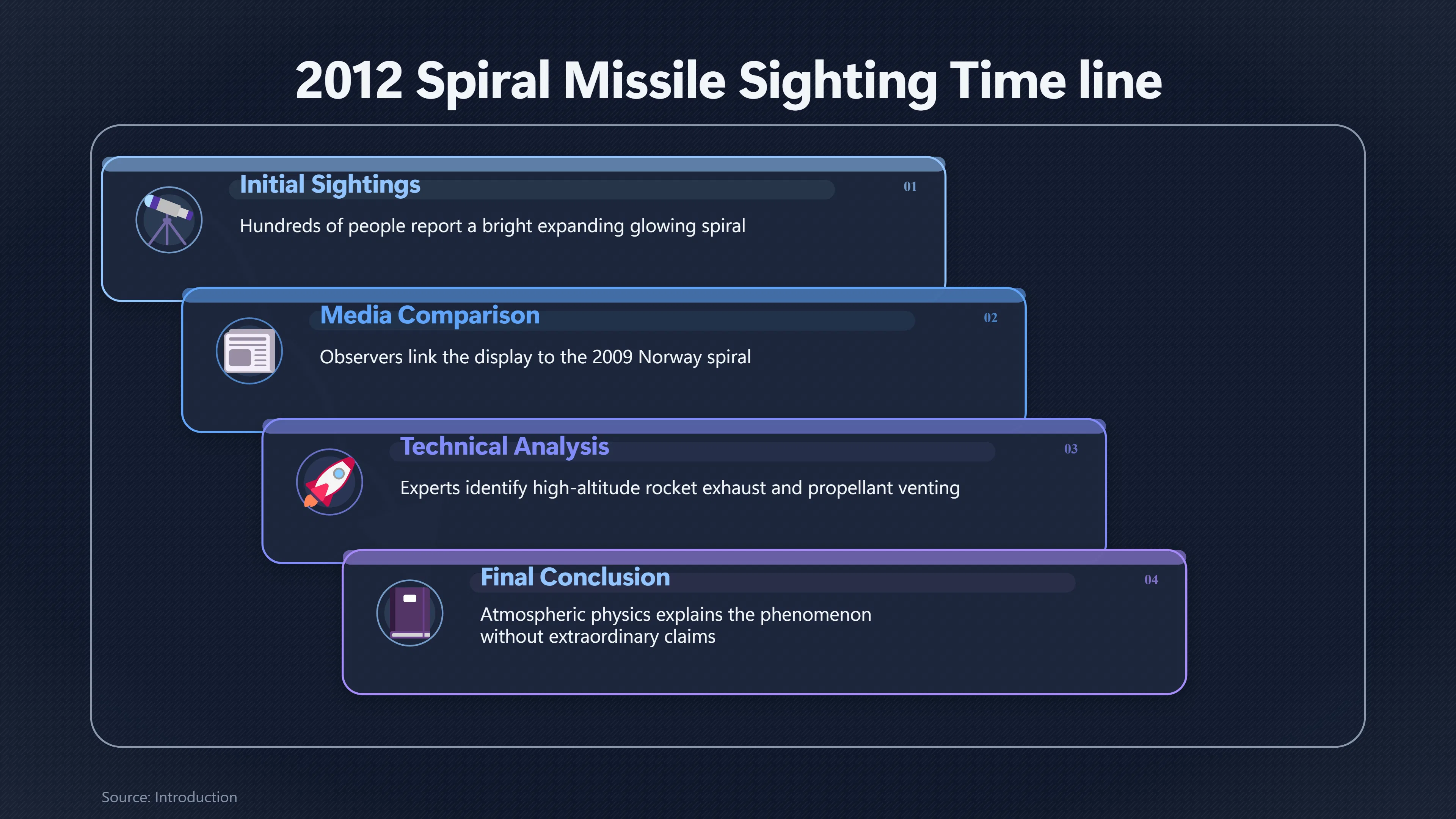 2012 Spiral Missile Sighting Time line

Initial Sightings
01
Hundreds of people report a bright expanding glowing spiral

Media Comparison
02
Observers link the display to the 2009 Norway spiral

Technical Analysis
03
Experts identify high-altitude rocket exhaust and propellant venting

Final Conclusion
04
Atmospheric physics explains the phenomenon without extraordinary claims

Source: Introduction